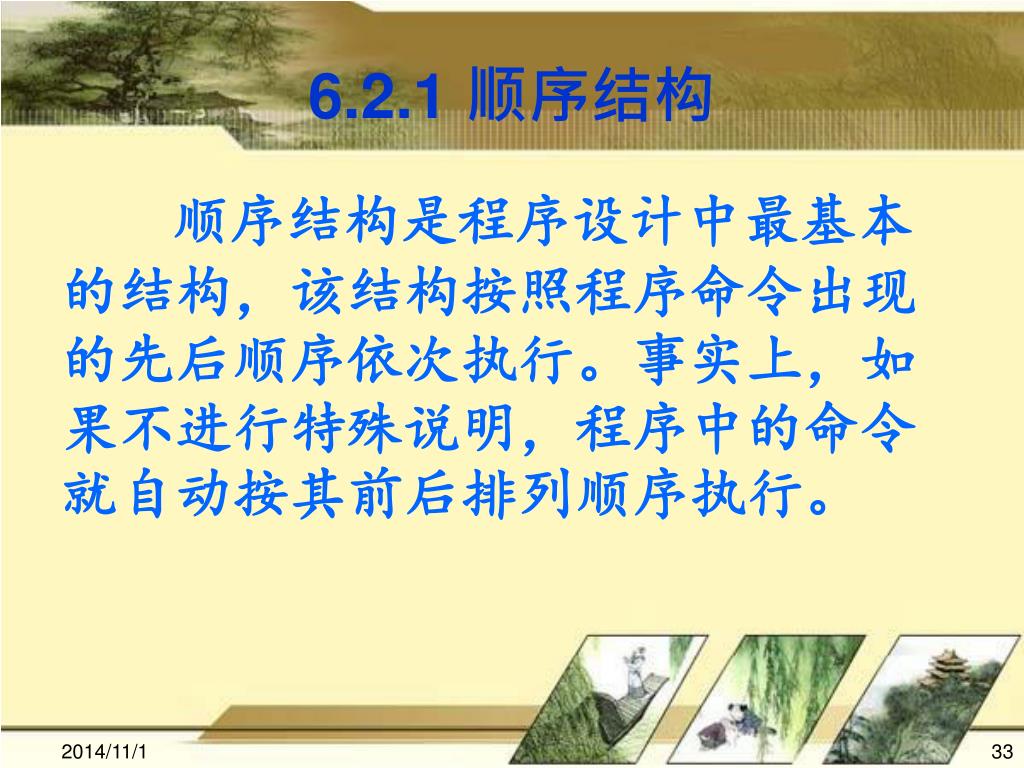 6.2.1 顺序结构

顺序结构是程序设计中最基本的结构，该结构按照程序命令出现的先后顺序依次执行。事实上，如果不进行特殊说明，程序中的命令就自动按其前后排列顺序执行。

2014/11/1

33